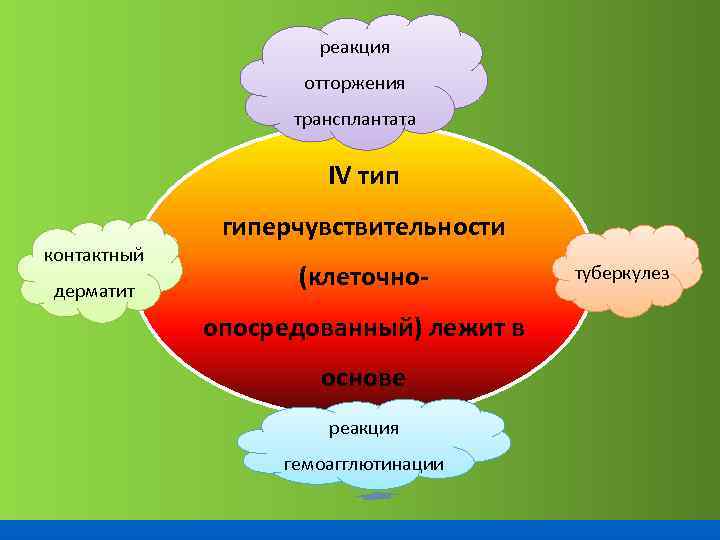 реакция отторжения трансплантата

IV тип гиперчувствительности (клеточно-опосредованный) лежит в основе

контактный дерматит

туберкулез

реакция гемоагглютинации